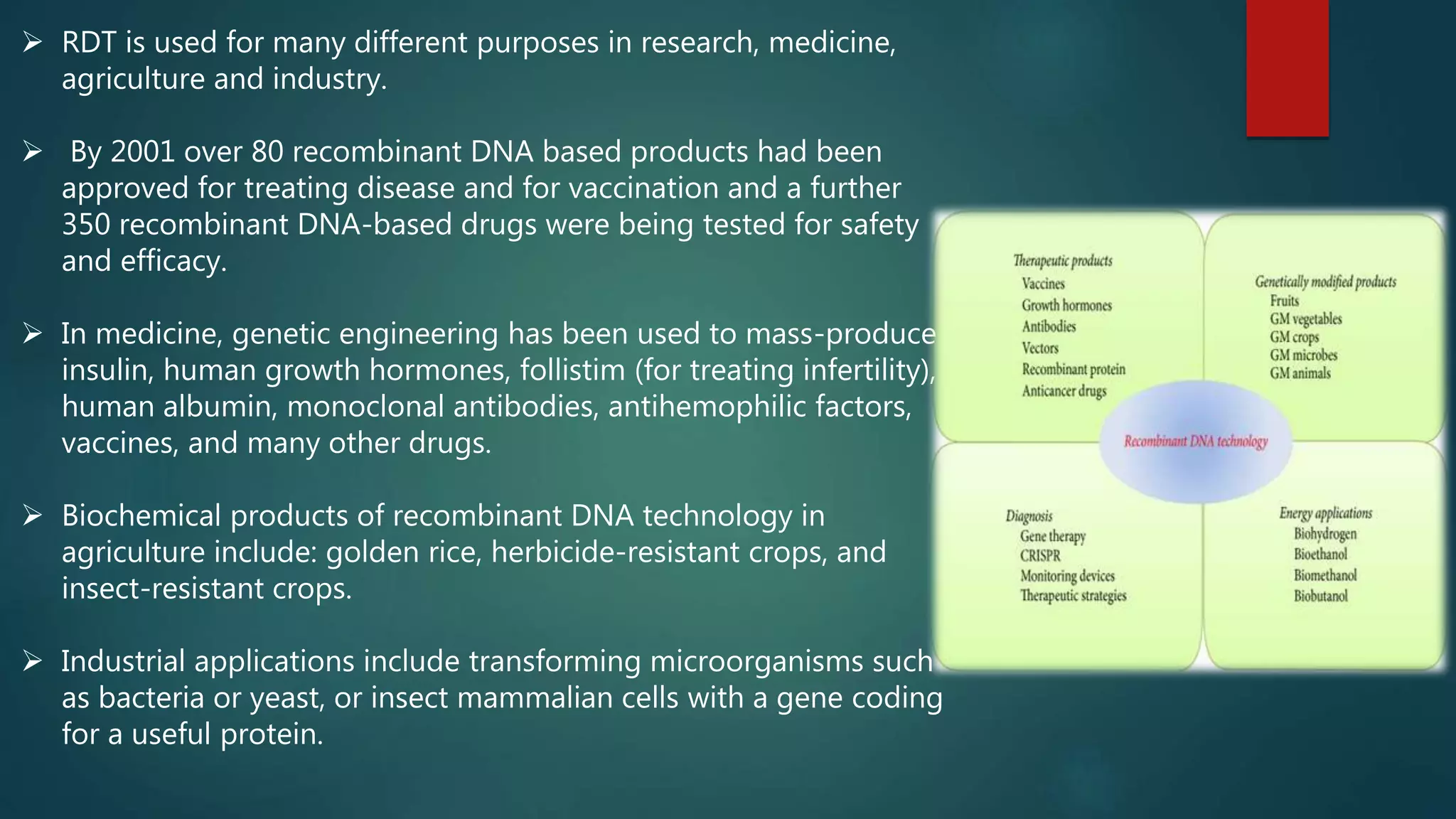 ➢ RDT is used for many different purposes in research, medicine, agriculture and industry.

➢ By 2001 over 80 recombinant DNA based products had been approved for treating disease and for vaccination and a further 350 recombinant DNA-based drugs were being tested for safety and efficacy.

➢ In medicine, genetic engineering has been used to mass-produce insulin, human growth hormones, follistim (for treating infertility), human albumin, monoclonal antibodies, antihemophilic factors, vaccines, and many other drugs.

➢ Biochemical products of recombinant DNA technology in agriculture include: golden rice, herbicide-resistant crops, and insect-resistant crops.

➢ Industrial applications include transforming microorganisms such as bacteria or yeast, or insect mammalian cells with a gene coding for a useful protein.

Therapeutic products
Vaccines
Growth hormones
Antibodies
Vectors
Recombinant protein
Anticancer drugs

Genetically modified products
Fruits
GM vegetables
GM crops
GM microbes
GM animals

Recombinant DNA technology

Diagnosis
Gene therapy
CRISPR
Monitoring devices
Therapeutic strategies

Energy applications
Biohydrogen
Bioethanol
Biomethanol
Biobutanol